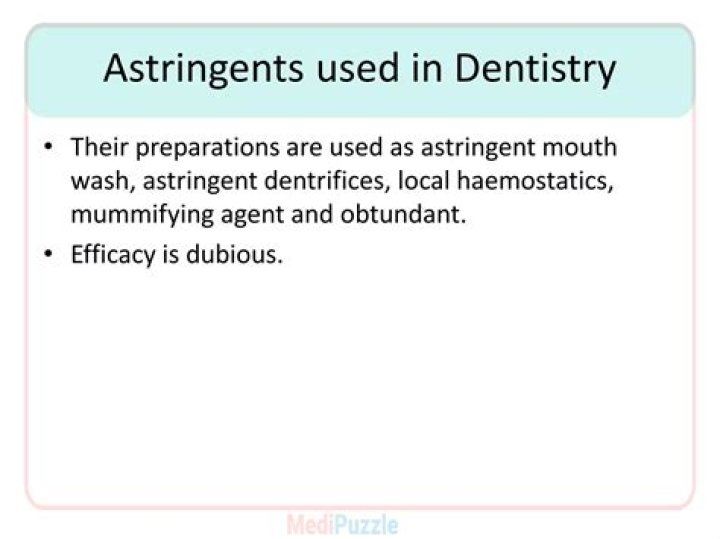 Astringents used in Dentistry

• Their preparations are used as astringent mouth wash, astringent dentrifices, local haemostatics, mummifying agent and obtundant.

• Efficacy is dubious.

MediPuzzle